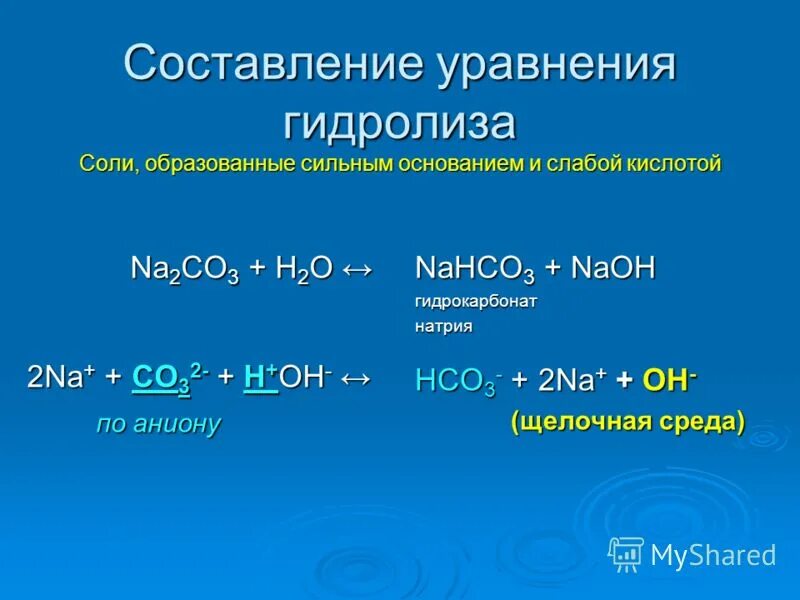 Составление уравнения гидролиза
Соли, образованные сильным основанием и слабой кислотой

$Na_2CO_3 + H_2O \leftrightarrow$ $NaHCO_3 + NaOH$
гидрокарбонат
натрия

$2Na^+ + CO_3^{2-} + H^+OH^- \leftrightarrow$ $HCO_3^- + 2Na^+ + OH^-$
по аниону
(щелочная среда)

MyShared